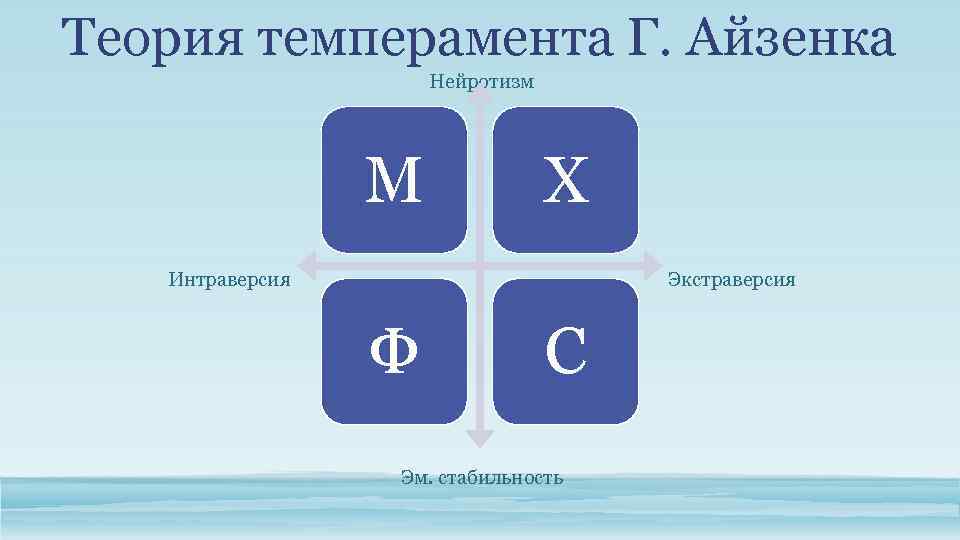 Теория темперамента Г. Айзенка

Нейротизм

М

Х

Интраверсия

Экстраверсия

Ф

С

Эм. стабильность